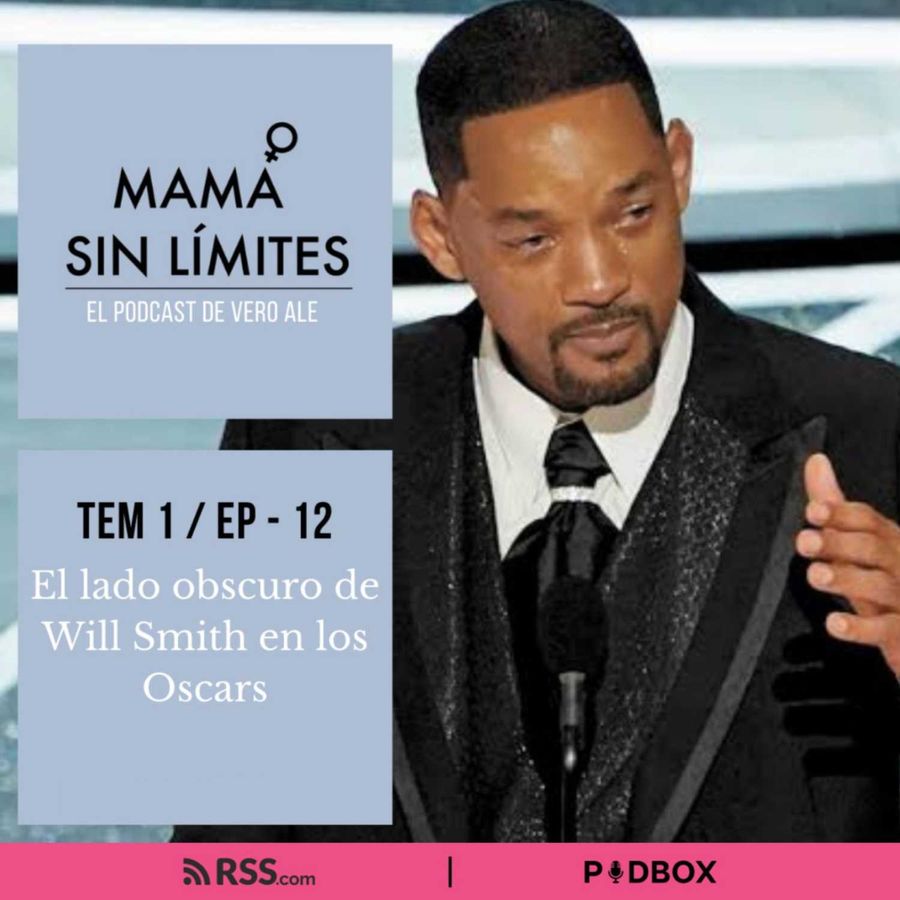 MAMA
SIN LÍMITES
EL PODCAST DE VERO ALE

TEM 1 / EP - 12
El lado obscuro de Will Smith en los Oscars

RSS.com | PODBOX